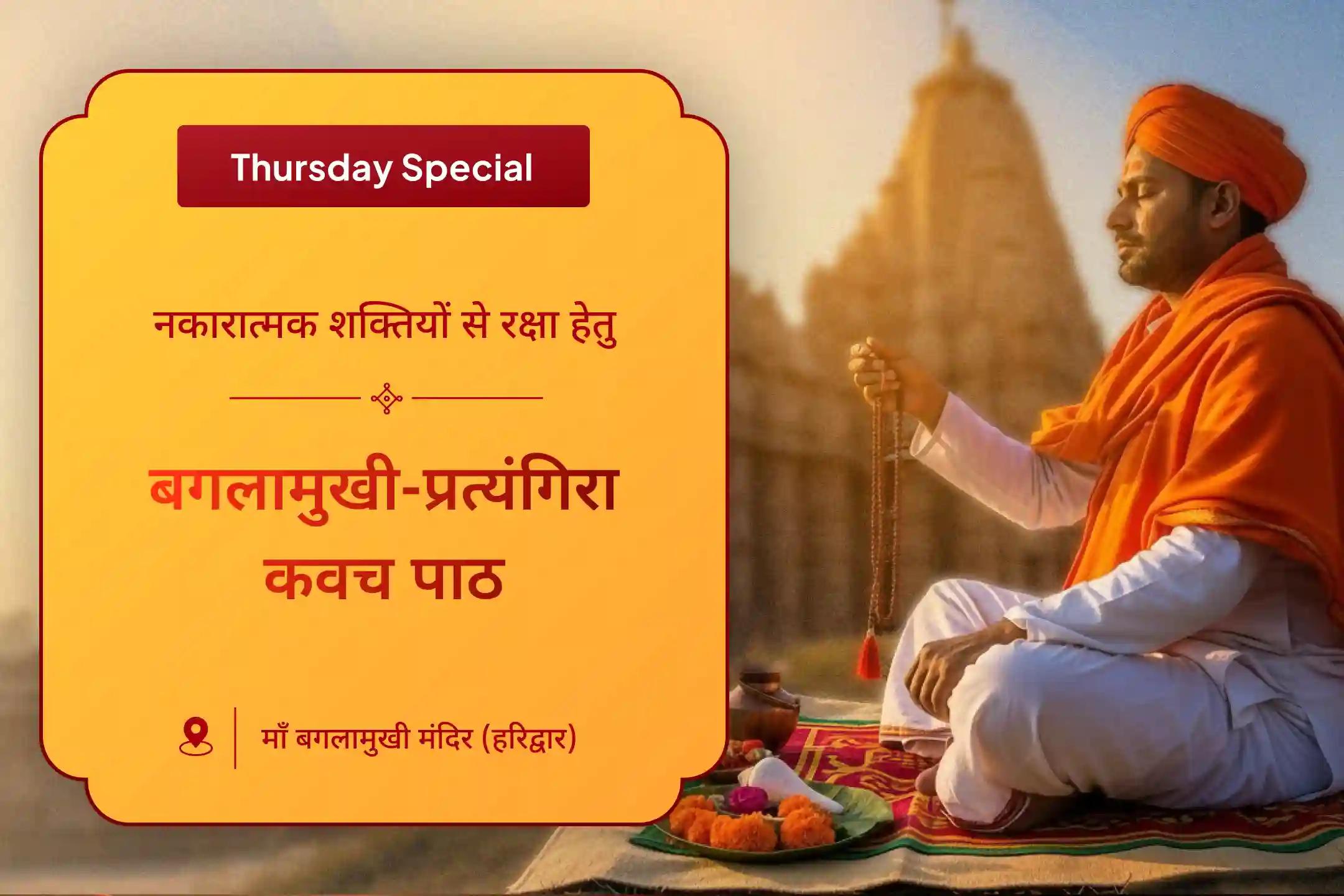 Thursday Special

नकारात्मक शक्तियों से रक्षा हेतु

बगलामुखी-प्रत्यंगिरा कवच पाठ

माँ बगलामुखी मंदिर (हरिद्वार)